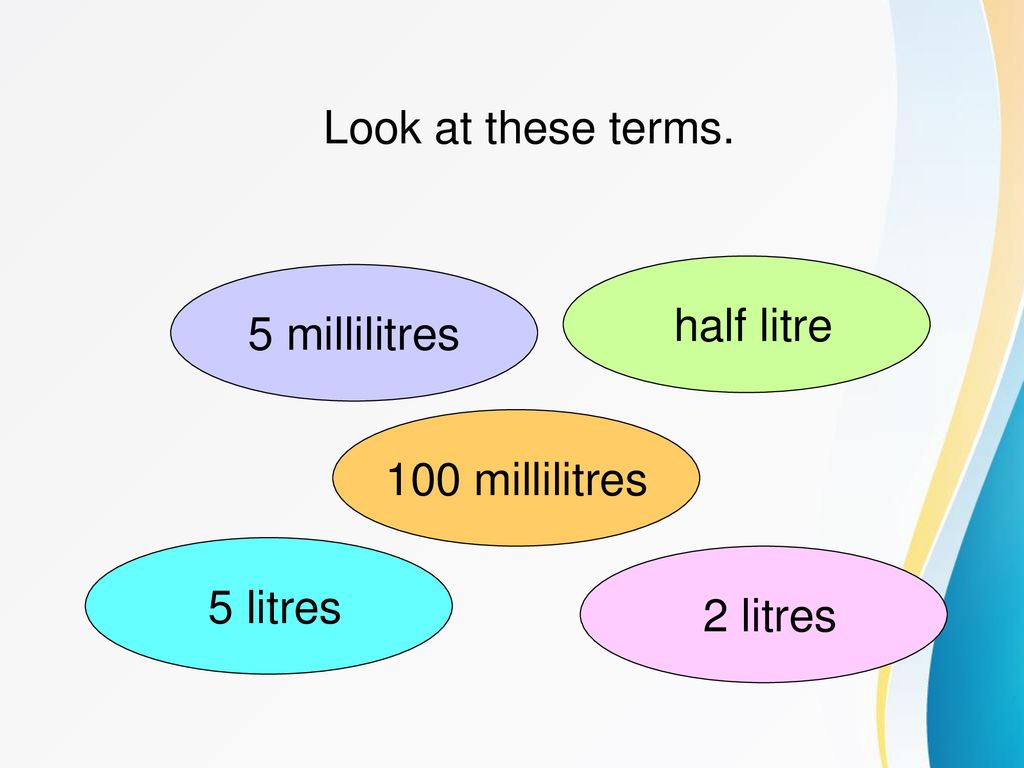 Look at these terms.

5 millilitres

half litre

100 millilitres

5 litres

2 litres